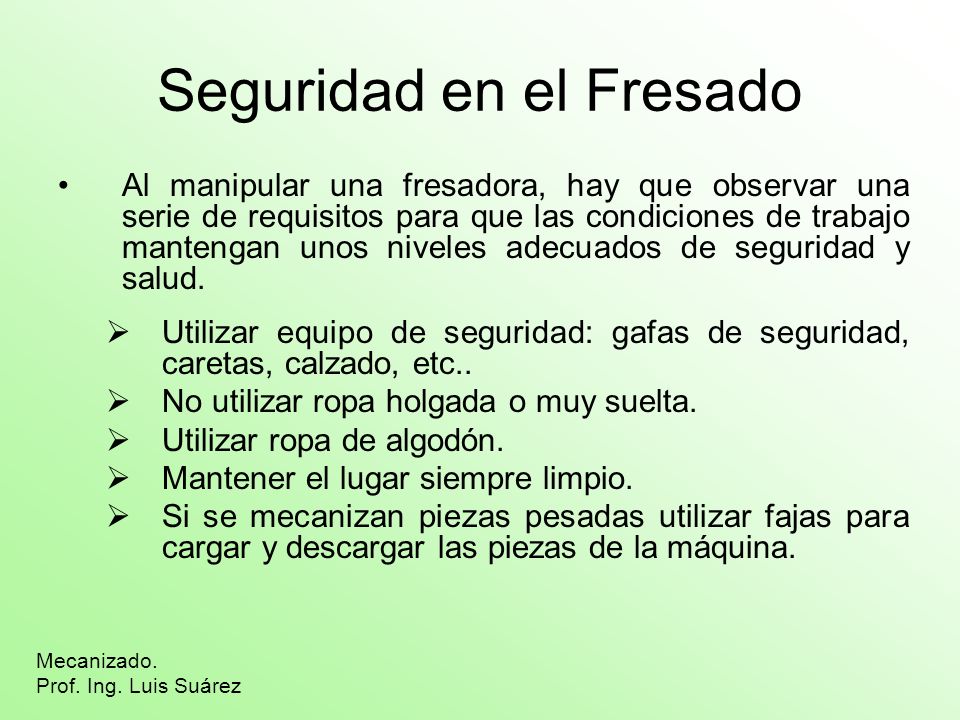 Seguridad en el Fresado

• Al manipular una fresadora, hay que observar una serie de requisitos para que las condiciones de trabajo mantengan unos niveles adecuados de seguridad y salud.

➢ Utilizar equipo de seguridad: gafas de seguridad, caretas, calzado, etc..
➢ No utilizar ropa holgada o muy suelta.
➢ Utilizar ropa de algodón.
➢ Mantener el lugar siempre limpio.
➢ Si se mecanizan piezas pesadas utilizar fajas para cargar y descargar las piezas de la máquina.

Mecanizado.
Prof. Ing. Luis Suárez